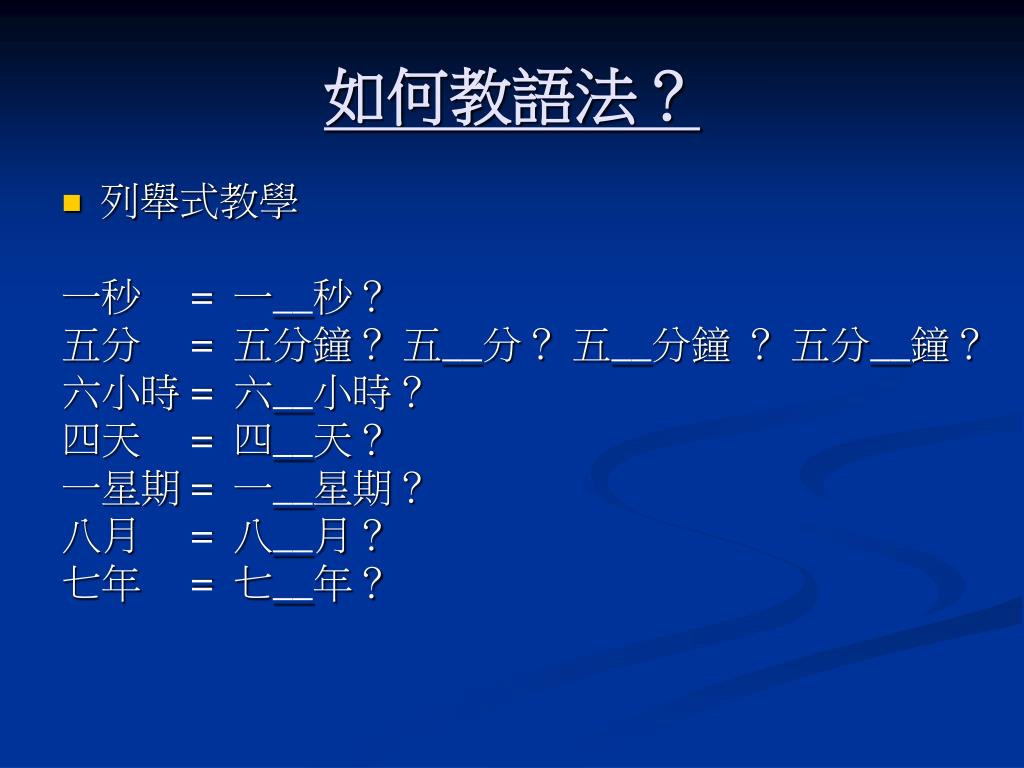 如何教語法？

列舉式教學

一秒 = 一__秒？
五分 = 五分鐘？ 五__分？ 五__分鐘 ？ 五分__鐘？
六小時 = 六__小時？
四天 = 四__天？
一星期 = 一__星期？
八月 = 八__月？
七年 = 七__年？